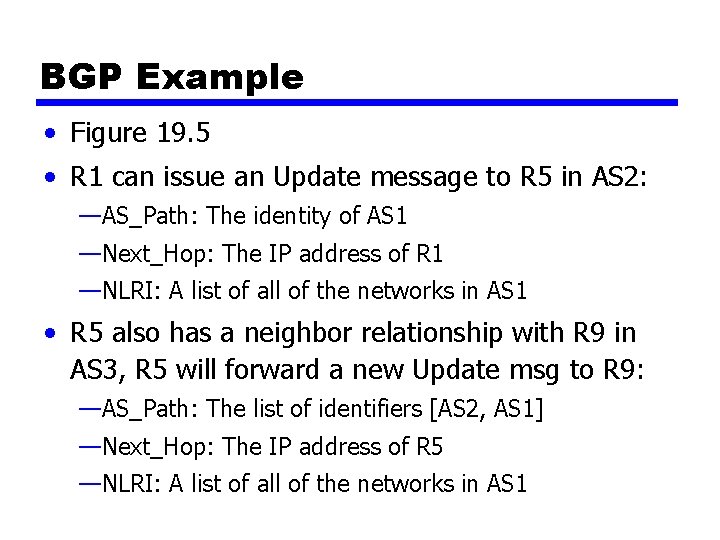 BGP Example

• Figure 19.5
• R1 can issue an Update message to R5 in AS2:
—AS_Path: The identity of AS1
—Next_Hop: The IP address of R1
—NLRI: A list of all of the networks in AS1
• R5 also has a neighbor relationship with R9 in AS3, R5 will forward a new Update msg to R9:
—AS_Path: The list of identifiers [AS2, AS1]
—Next_Hop: The IP address of R5
—NLRI: A list of all of the networks in AS1